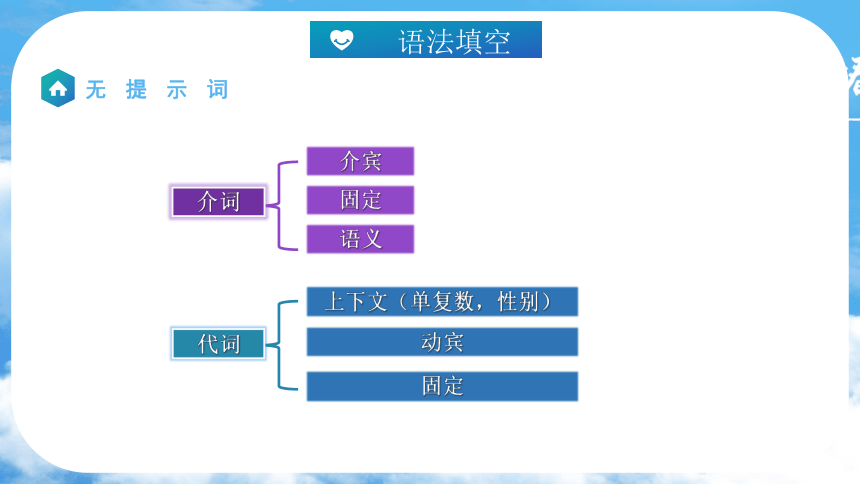 语法填空

无 提 示 词

介词

介宾

固定

语义

代词

上下文（单复数，性别）

动宾

固定